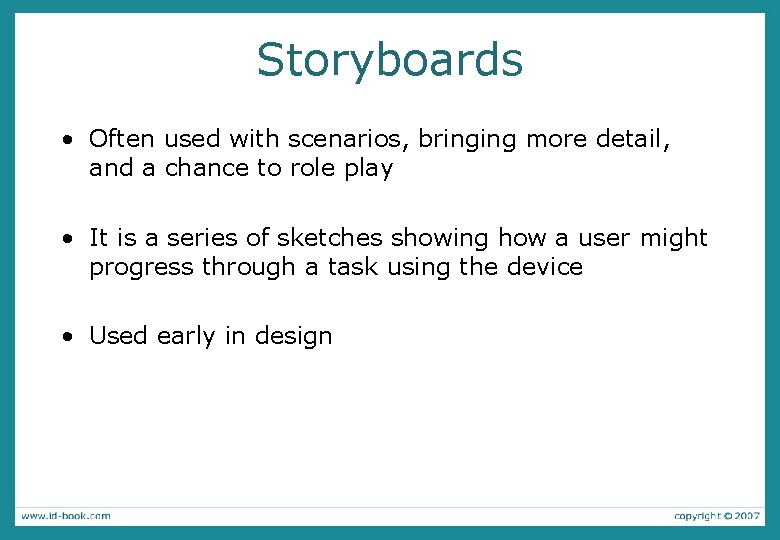 Storyboards

• Often used with scenarios, bringing more detail, and a chance to role play

• It is a series of sketches showing how a user might progress through a task using the device

• Used early in design

www.id-book.com

copyright © 2007